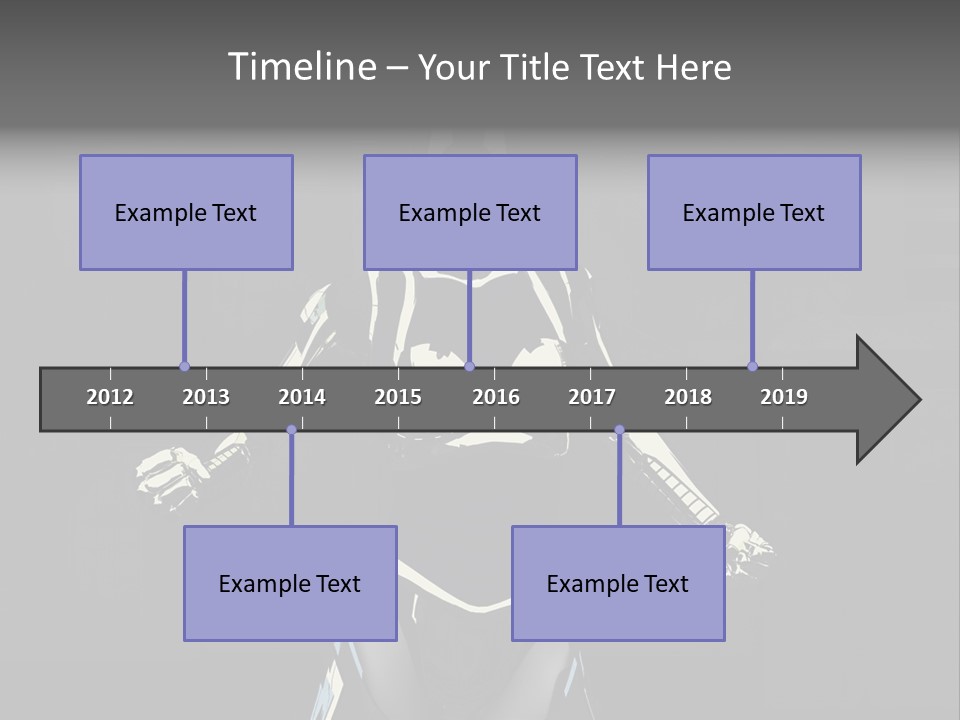 Timeline – Your Title Text Here

Example Text

Example Text

Example Text

2012 2013 2014 2015 2016 2017 2018 2019

Example Text

Example Text